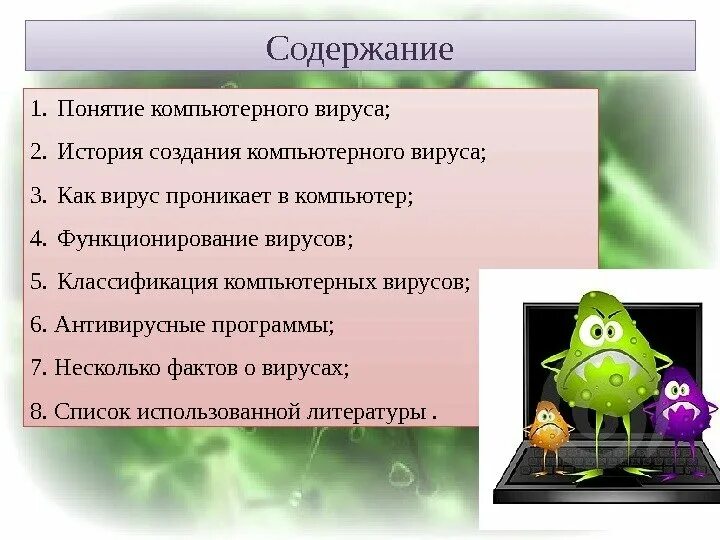 Содержание

1. Понятие компьютерного вируса;

2. История создания компьютерного вируса;

3. Как вирус проникает в компьютер;

4. Функционирование вирусов;

5. Классификация компьютерных вирусов;

6. Антивирусные программы;

7. Несколько фактов о вирусах;

8. Список использованной литературы .